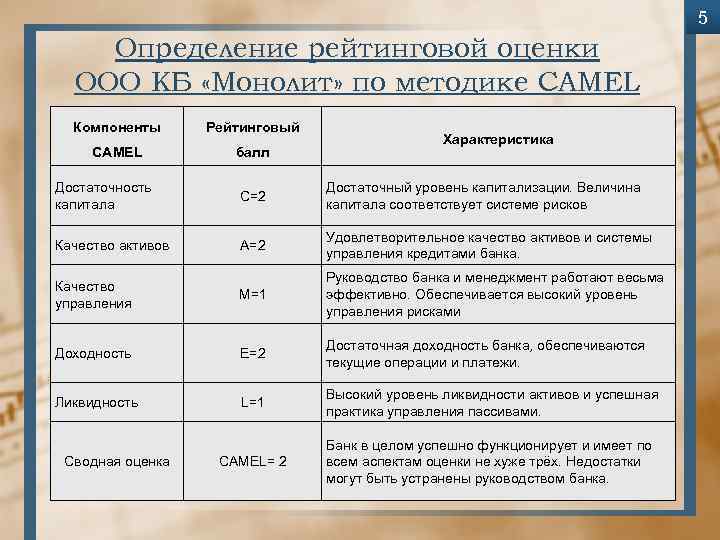 5

Определение рейтинговой оценки ООО КБ «Монолит» по методике CAMEL

| Компоненты CAMEL | Рейтинговый балл | Характеристика |
|---|---|---|
| Достаточность капитала | C=2 | Достаточный уровень капитализации. Величина капитала соответствует системе рисков |
| Качество активов | A=2 | Удовлетворительное качество активов и системы управления кредитами банка. |
| Качество управления | M=1 | Руководство банка и менеджмент работают весьма эффективно. Обеспечивается высокий уровень управления рисками |
| Доходность | E=2 | Достаточная доходность банка, обеспечиваются текущие операции и платежи. |
| Ликвидность | L=1 | Высокий уровень ликвидности активов и успешная практика управления пассивами. |
| Сводная оценка | CAMEL= 2 | Банк в целом успешно функционирует и имеет по всем аспектам оценки не хуже трёх. Недостатки могут быть устранены руководством банка. |